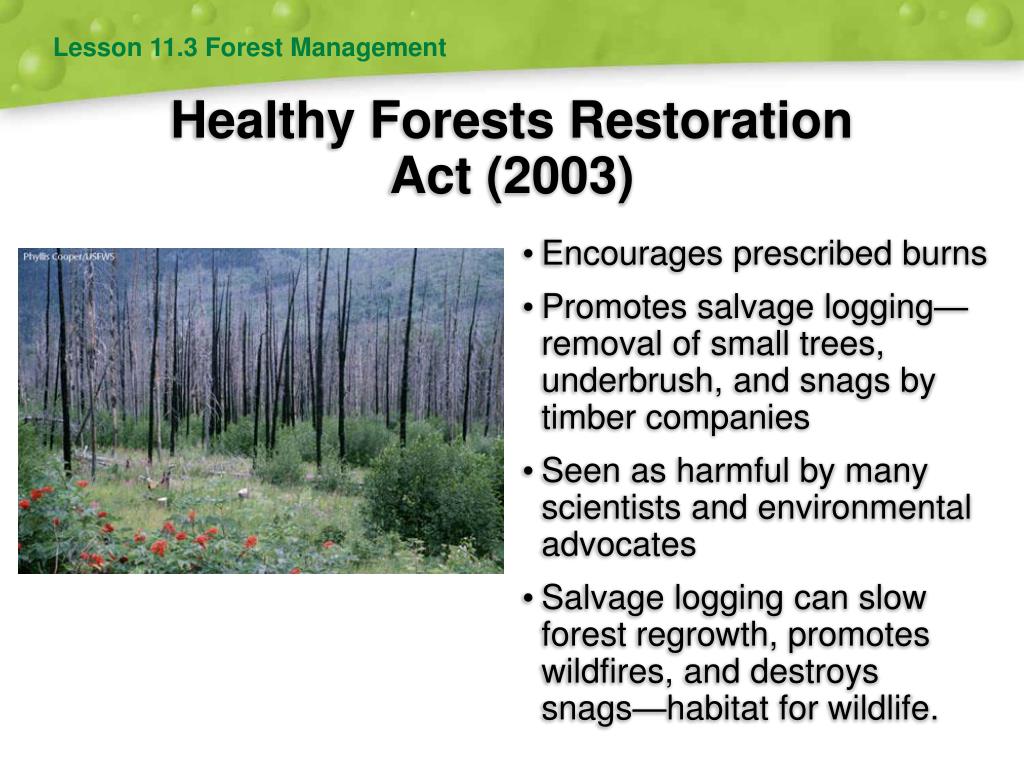 Lesson 11.3 Forest Management

Healthy Forests Restoration Act (2003)

Phyllis Cooper/USFWS

• Encourages prescribed burns
• Promotes salvage logging—removal of small trees, underbrush, and snags by timber companies
• Seen as harmful by many scientists and environmental advocates
• Salvage logging can slow forest regrowth, promotes wildfires, and destroys snags—habitat for wildlife.